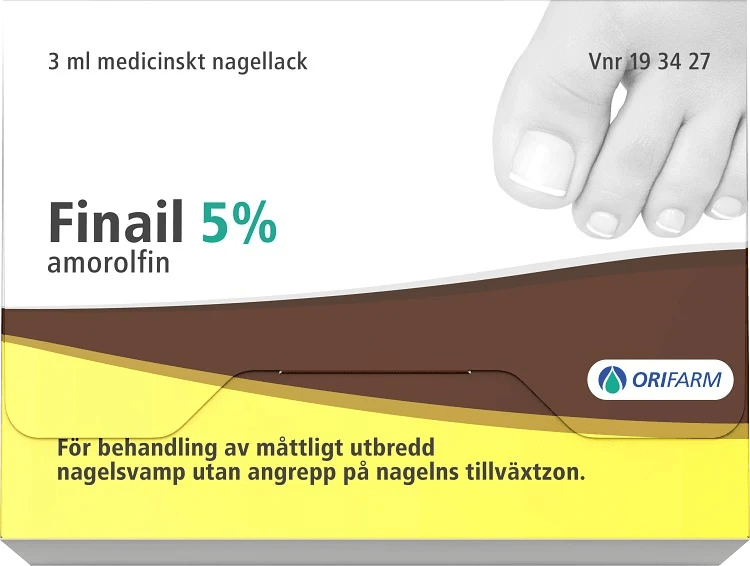 3 ml medicinskt nagellack

Vnr 19 34 27

Finail 5%
amorolfin

ORIFARM

För behandling av måttligt utbredd nagelsvamp utan angrepp på nagelns tillväxtzon.